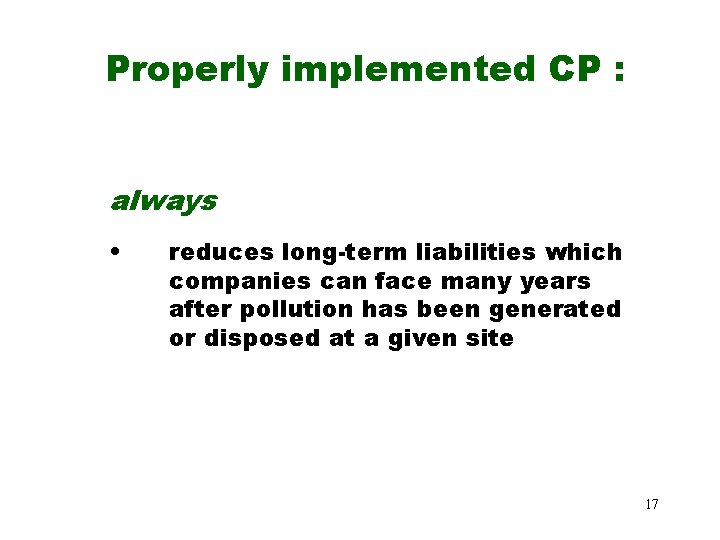 Properly implemented CP :

always

• reduces long-term liabilities which companies can face many years after pollution has been generated or disposed at a given site

17